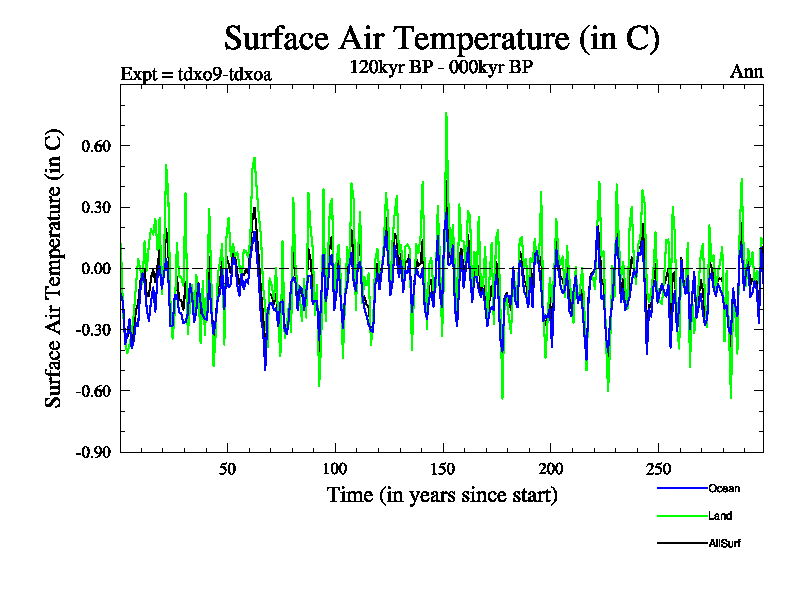 Surface Air Temperature (in C)

Expt = tdxo9-tdxoa

120kyr BP - 000kyr BP

Ann

Surface Air Temperature (in C)

0.60

0.30

0.00

-0.30

-0.60

-0.90

50

100

150

200

250

Time (in years since start)

Ocean

Land

AllSurf